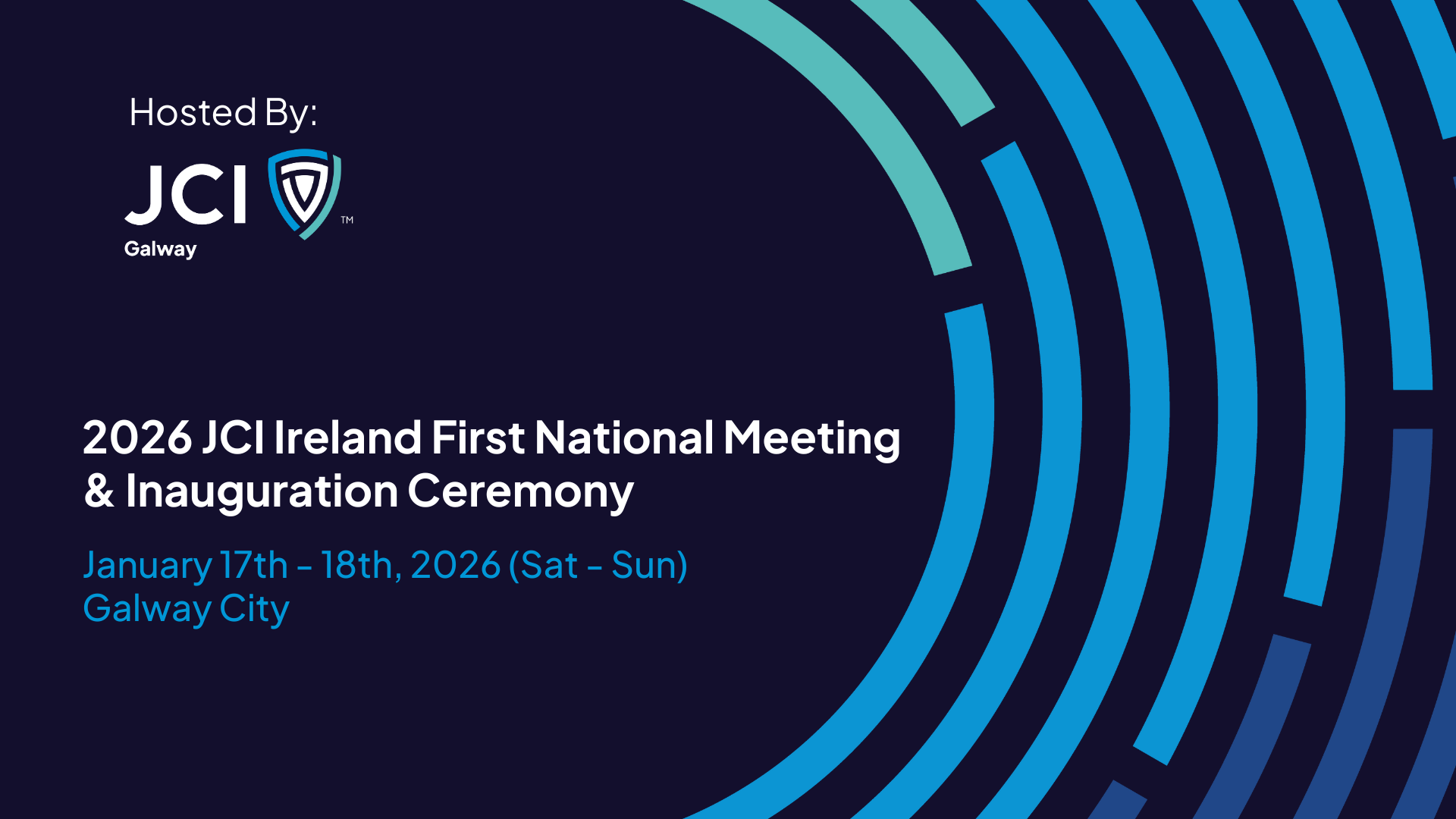 Hosted By:

JCI™
Galway

2026 JCI Ireland First National Meeting & Inauguration Ceremony

January 17th - 18th, 2026 (Sat - Sun)
Galway City